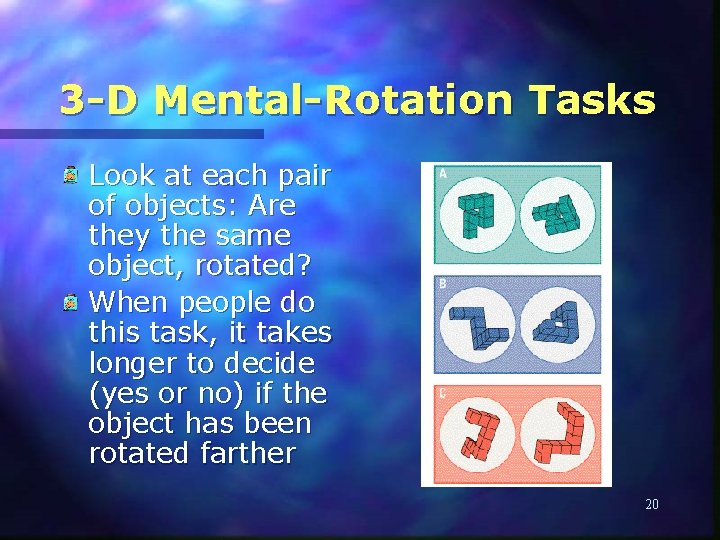 3-D Mental-Rotation Tasks

Look at each pair of objects: Are they the same object, rotated?

When people do this task, it takes longer to decide (yes or no) if the object has been rotated farther

A

B

C

20